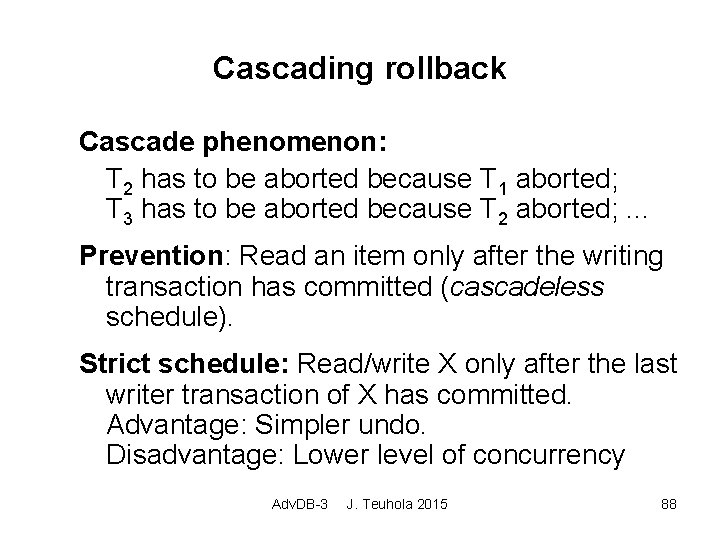 Cascading rollback

Cascade phenomenon:

$T_2$ has to be aborted because $T_1$ aborted;
$T_3$ has to be aborted because $T_2$ aborted; ...

Prevention: Read an item only after the writing transaction has committed (cascadeless schedule).

Strict schedule: Read/write X only after the last writer transaction of X has committed.
Advantage: Simpler undo.
Disadvantage: Lower level of concurrency

AdvDB-3 J. Teuhola 2015 88